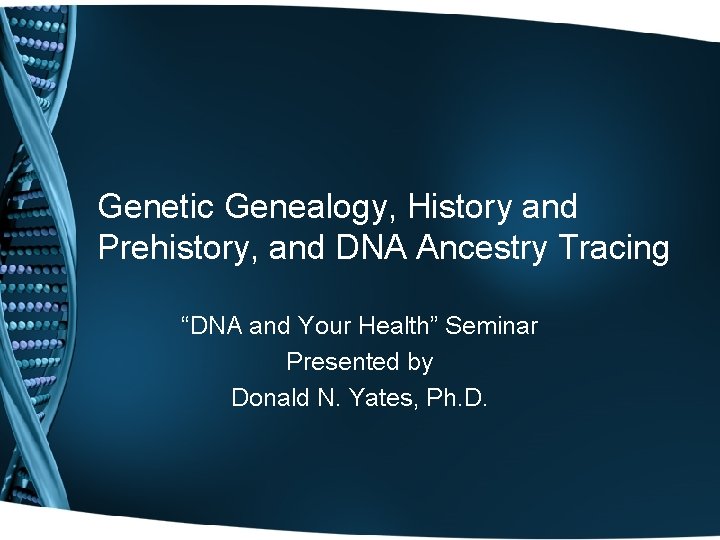 Genetic Genealogy, History and Prehistory, and DNA Ancestry Tracing

“DNA and Your Health” Seminar
Presented by
Donald N. Yates, Ph.D.